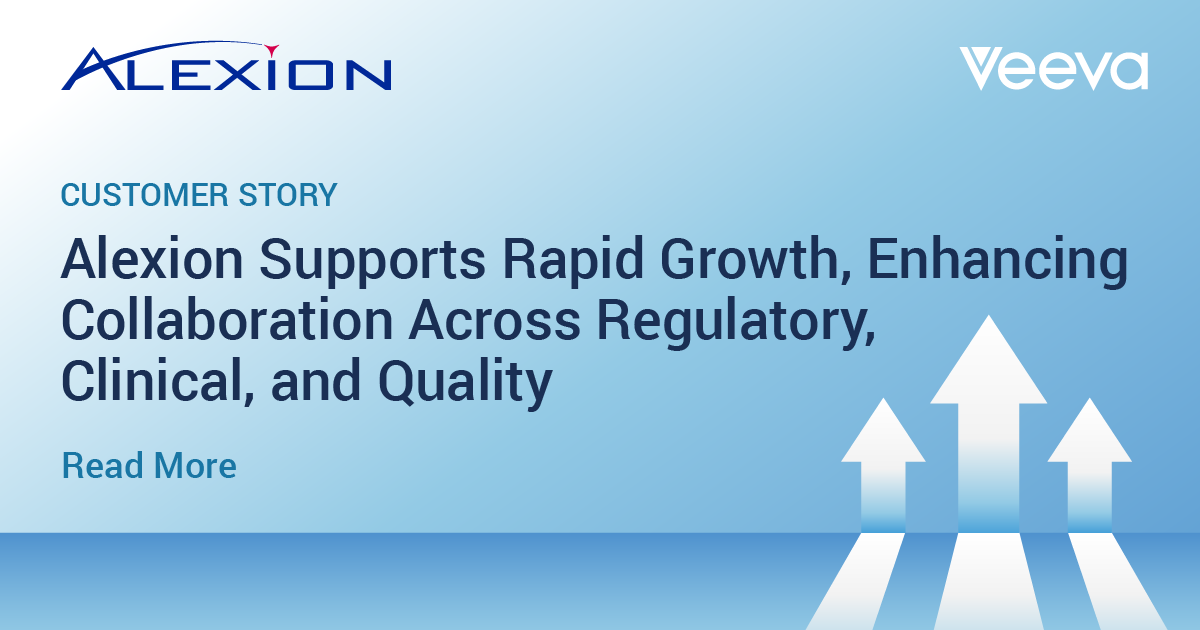 ALEXION

Veeva

CUSTOMER STORY

Alexion Supports Rapid Growth, Enhancing Collaboration Across Regulatory, Clinical, and Quality

Read More